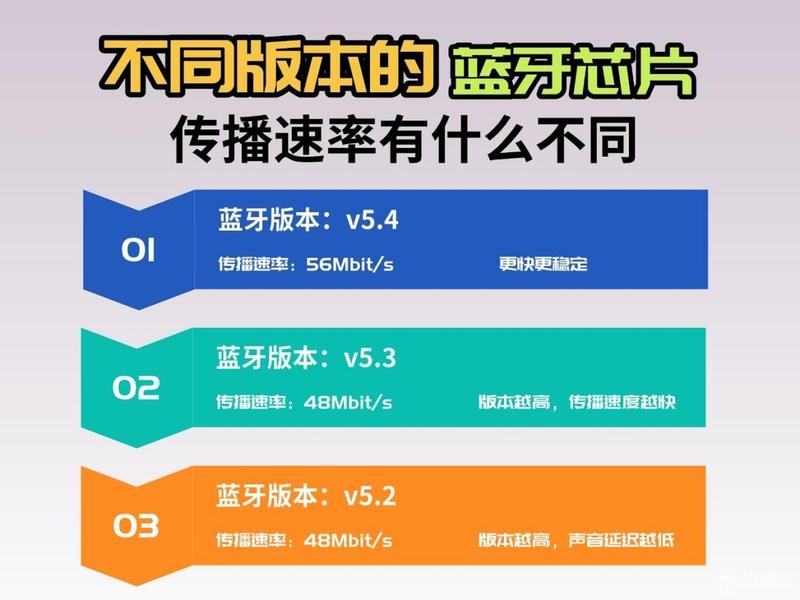 不同版本的 蓝牙芯片
传播速率有什么不同

01
蓝牙版本：v5.4
传播速率：56Mbit/s
更快更稳定

02
蓝牙版本：v5.3
传播速率：48Mbit/s
版本越高，传播速度越快

03
蓝牙版本：v5.2
传播速率：48Mbit/s
版本越高，声音延迟越低